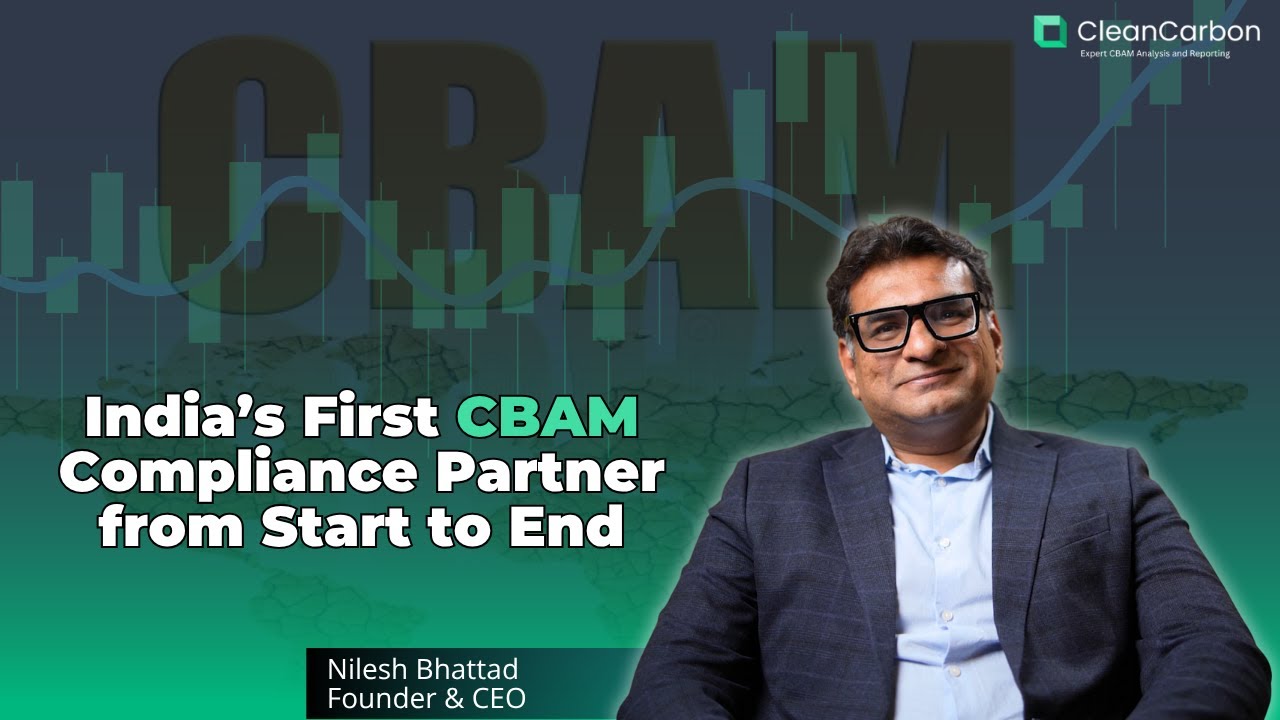 CleanCarbon
Expert CBAM Analysis and Reporting

CBAM

India's First CBAM Compliance Partner from Start to End

Nilesh Bhattad
Founder & CEO